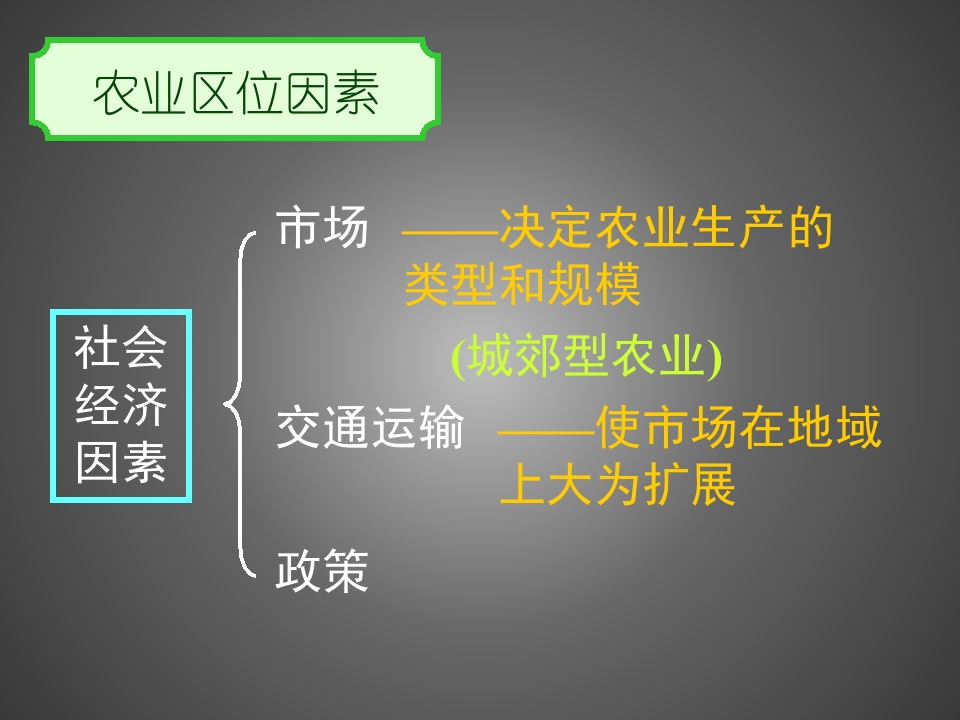 农业区位因素

社会经济因素

市场 ——决定农业生产的类型和规模

(城郊型农业)

交通运输 ——使市场在地域上大为扩展

政策